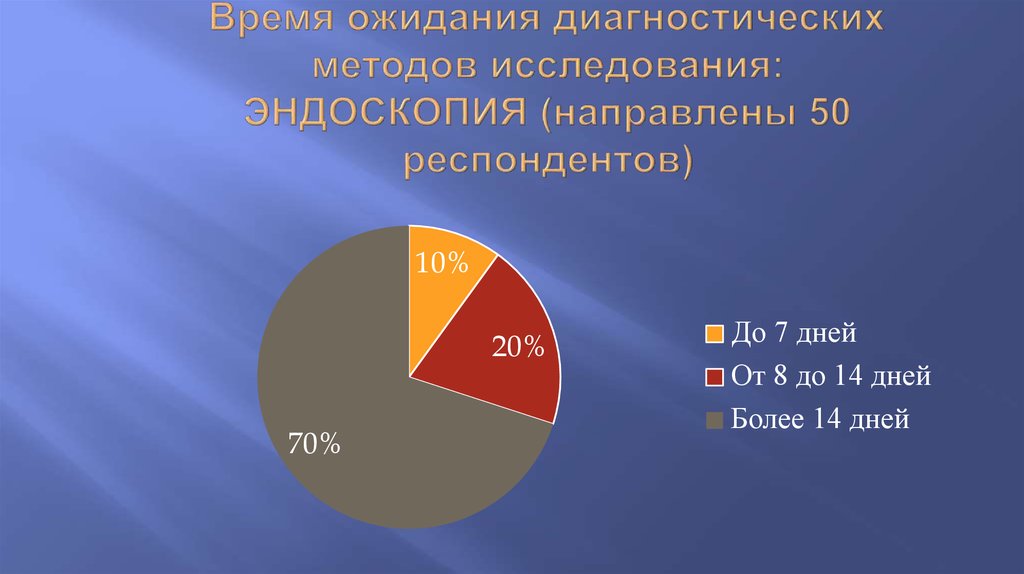 Время ожидания диагностических методов исследования: ЭНДОСКОПИЯ (направлены 50 респондентов)

10%

20%

70%

До 7 дней
От 8 до 14 дней
Более 14 дней